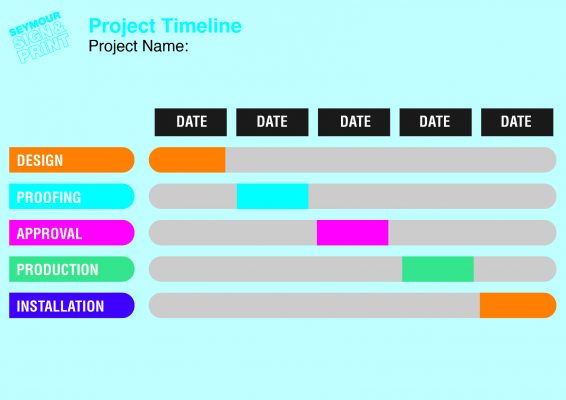 SEYMOUR
SIGN &
PRINT

Project Timeline
Project Name:

DATE DATE DATE DATE DATE

DESIGN
PROOFING
APPROVAL
PRODUCTION
INSTALLATION